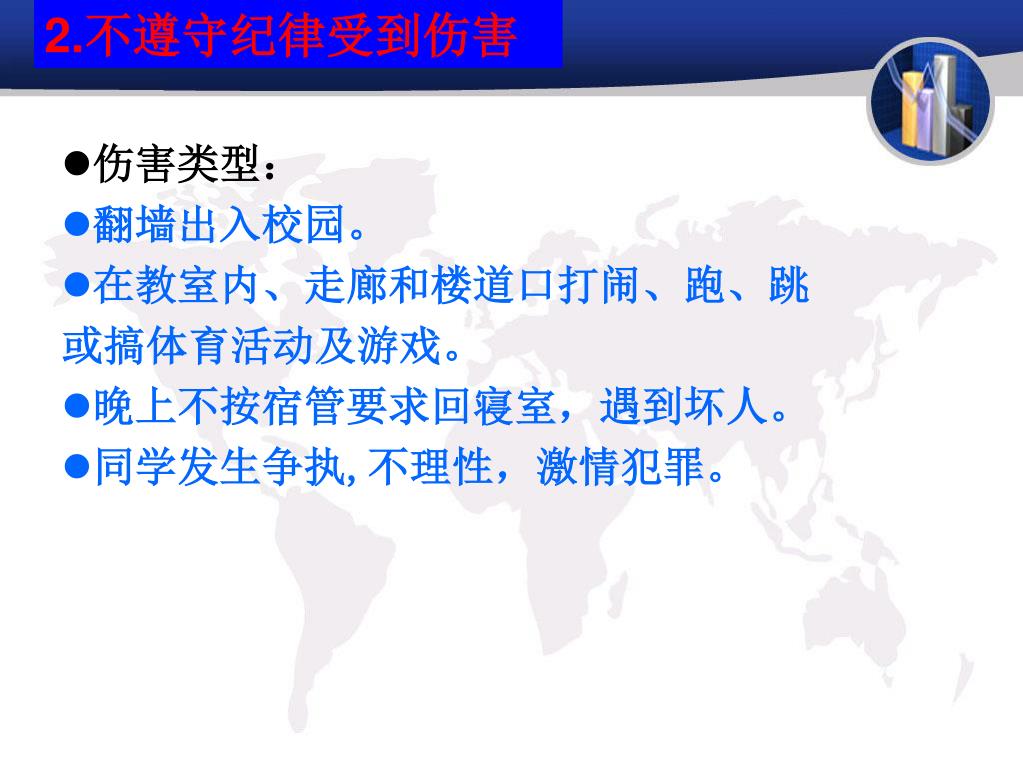 2.不遵守纪律受到伤害

●伤害类型：
●翻墙出入校园。
●在教室内、走廊和楼道口打闹、跑、跳或搞体育活动及游戏。
●晚上不按宿管要求回寝室，遇到坏人。
●同学发生争执, 不理性，激情犯罪。